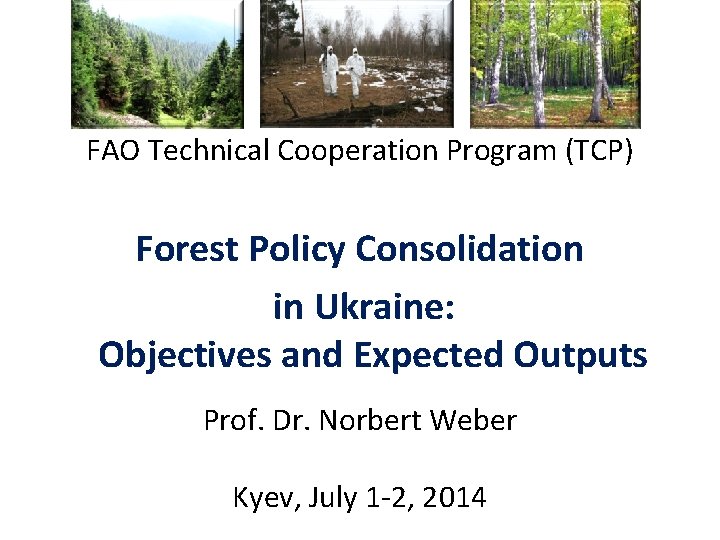 FAO Technical Cooperation Program (TCP)

Forest Policy Consolidation in Ukraine: Objectives and Expected Outputs

Prof. Dr. Norbert Weber

Kyev, July 1-2, 2014